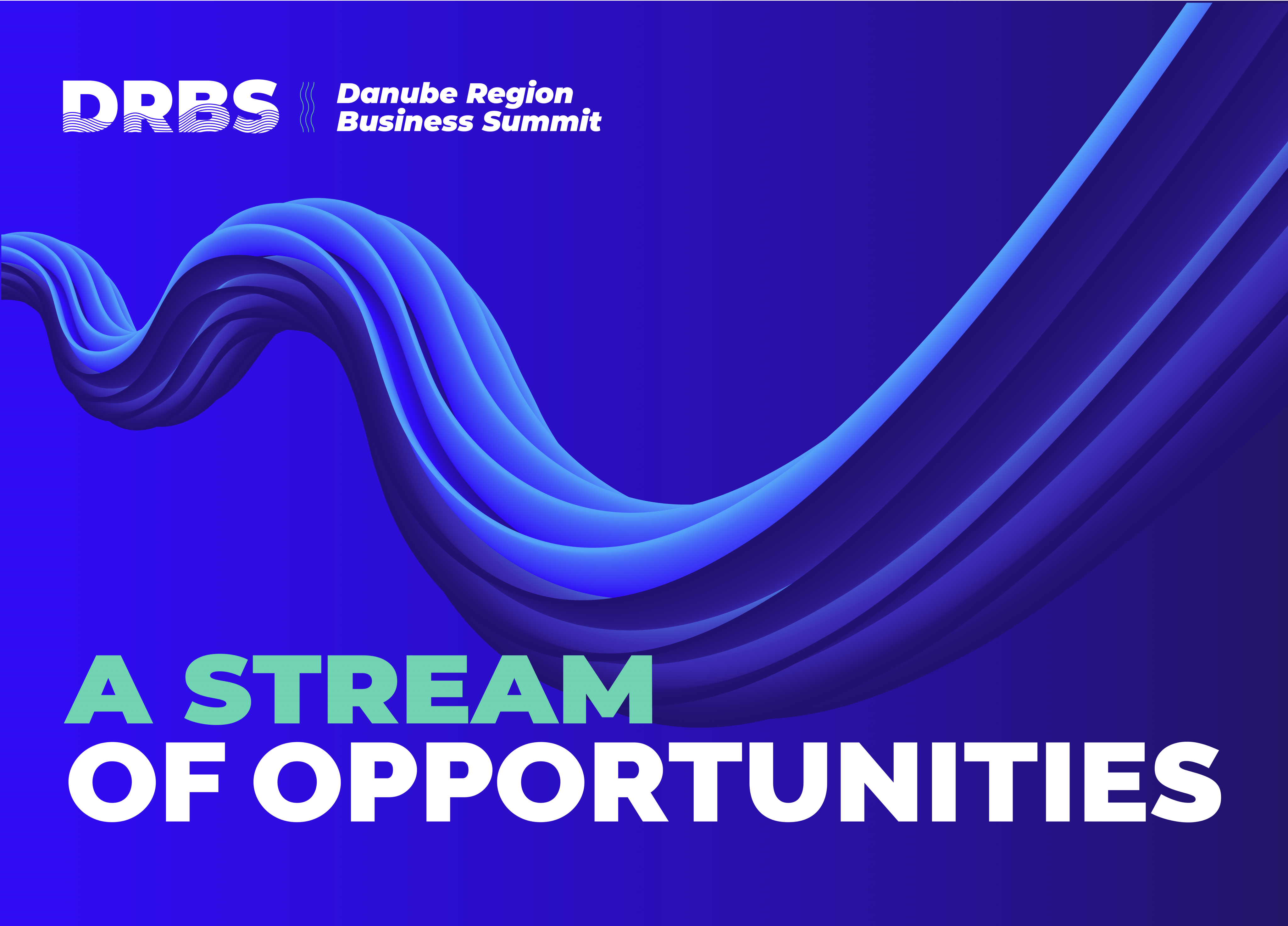 DRBS Danube Region Business Summit

A STREAM
OF OPPORTUNITIES